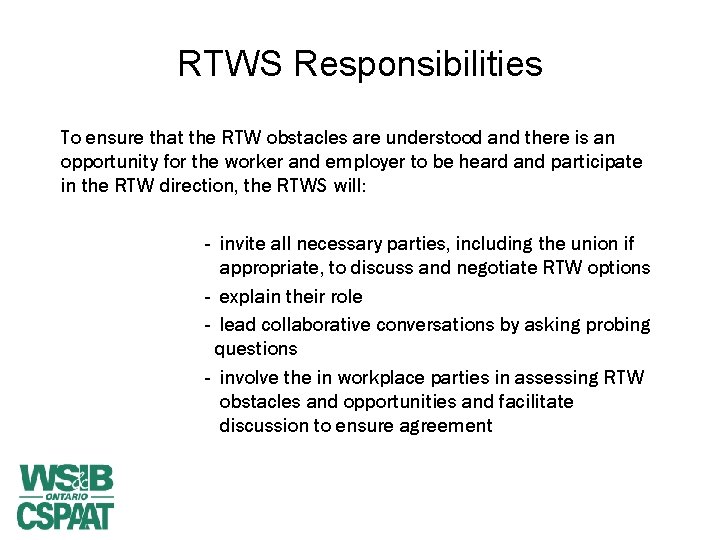 RTWS Responsibilities

To ensure that the RTW obstacles are understood and there is an opportunity for the worker and employer to be heard and participate in the RTW direction, the RTWS will:

- invite all necessary parties, including the union if appropriate, to discuss and negotiate RTW options
- explain their role
- lead collaborative conversations by asking probing questions
- involve the in workplace parties in assessing RTW obstacles and opportunities and facilitate discussion to ensure agreement

WSIB
ONTARIO
CSPAAT